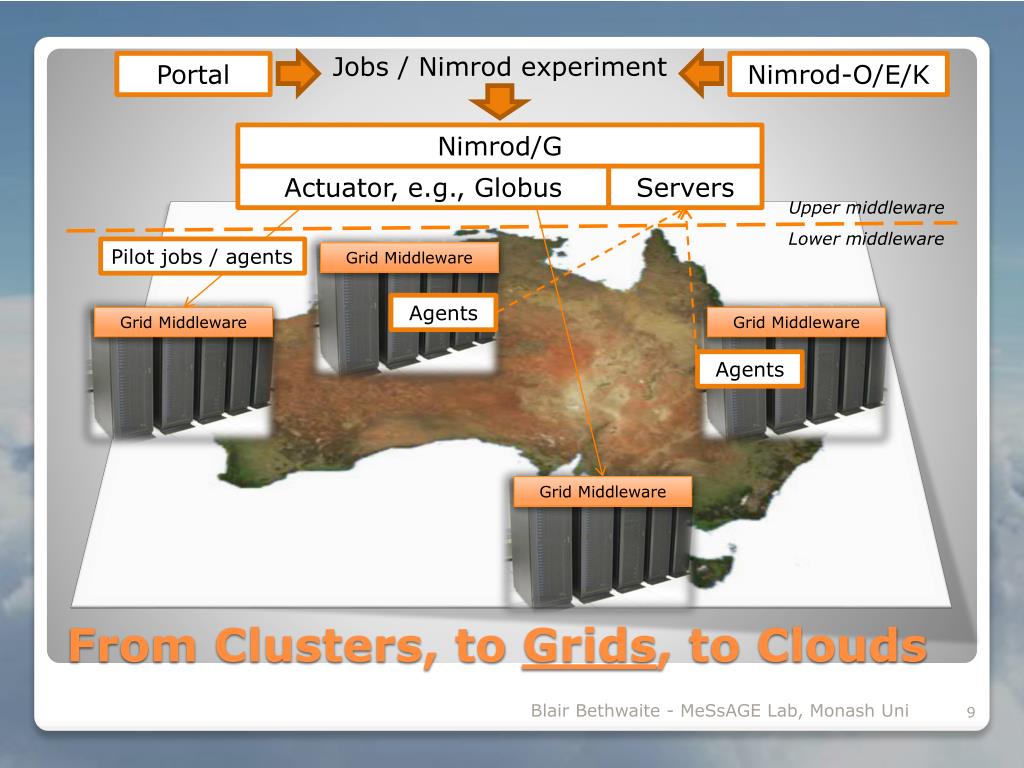 Portal

Jobs / Nimrod experiment

Nimrod-O/E/K

Nimrod/G

Actuator, e.g., Globus

Servers

Upper middleware

Lower middleware

Pilot jobs / agents

Grid Middleware

Agents

Grid Middleware

Grid Middleware

Agents

Grid Middleware

From Clusters, to Grids, to Clouds

Blair Bethwaite - MeSsAGE Lab, Monash Uni

9